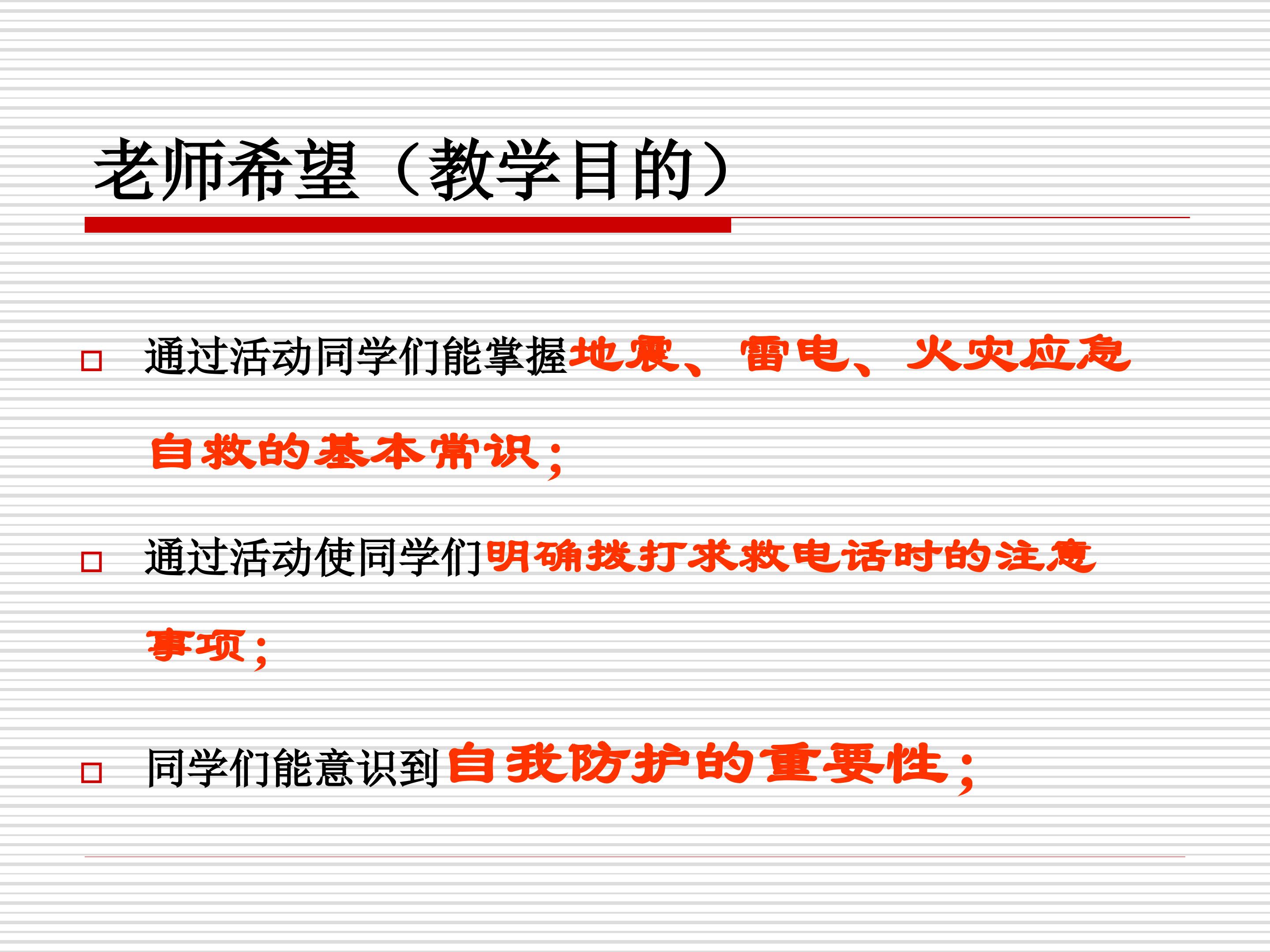 老师希望（教学目的）

□ 通过活动同学们能掌握地震、雷电、火灾应急自救的基本常识；

□ 通过活动使同学们明确拨打求救电话时的注意事项；

□ 同学们能意识到自我防护的重要性；